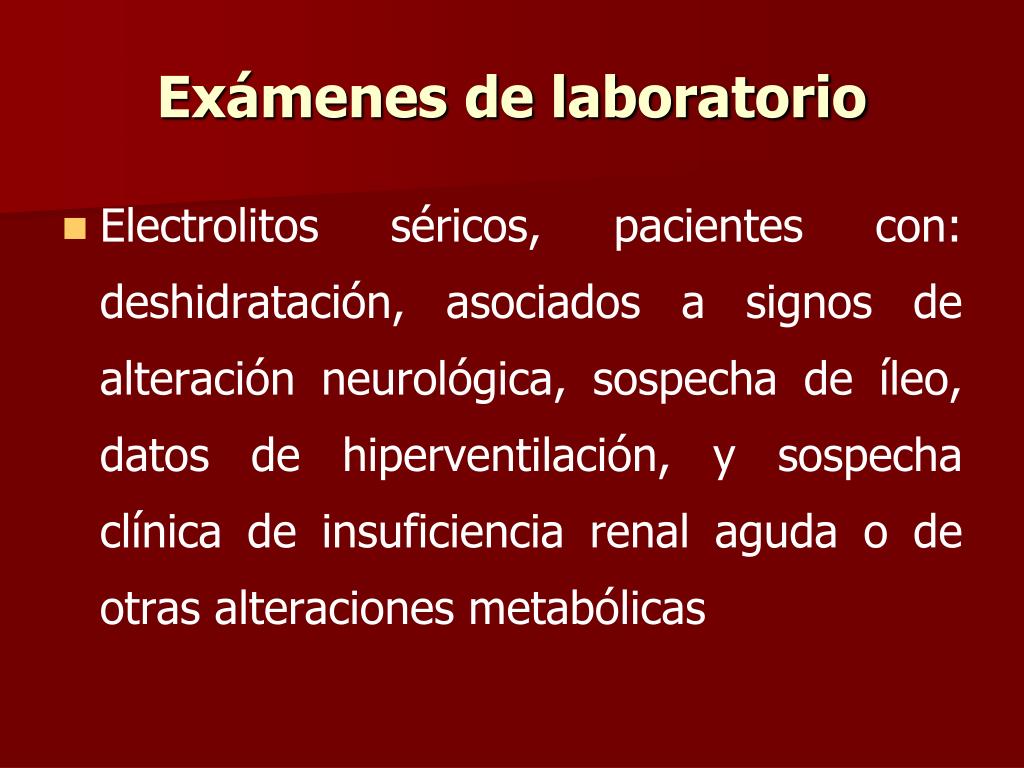 Exámenes de laboratorio

Electrolitos séricos, pacientes con: deshidratación, asociados a signos de alteración neurológica, sospecha de íleo, datos de hiperventilación, y sospecha clínica de insuficiencia renal aguda o de otras alteraciones metabólicas